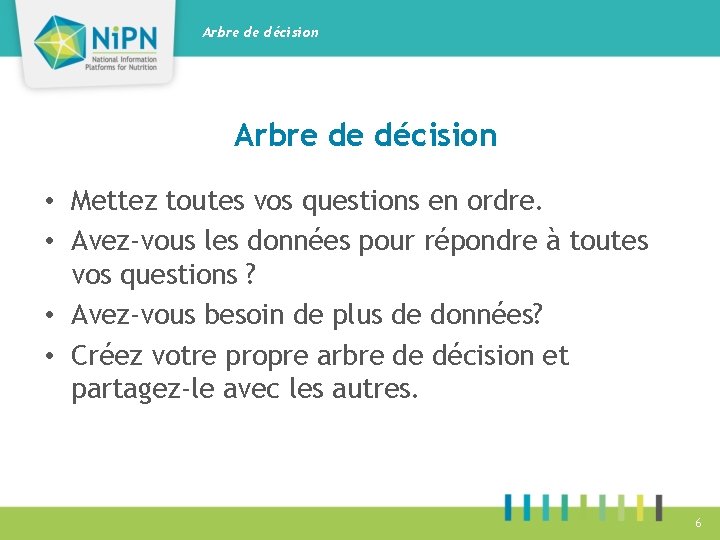 NiPN
National Information Platforms for Nutrition

Arbre de décision

Arbre de décision

• Mettez toutes vos questions en ordre.
• Avez-vous les données pour répondre à toutes vos questions ?
• Avez-vous besoin de plus de données?
• Créez votre propre arbre de décision et partagez-le avec les autres.

6